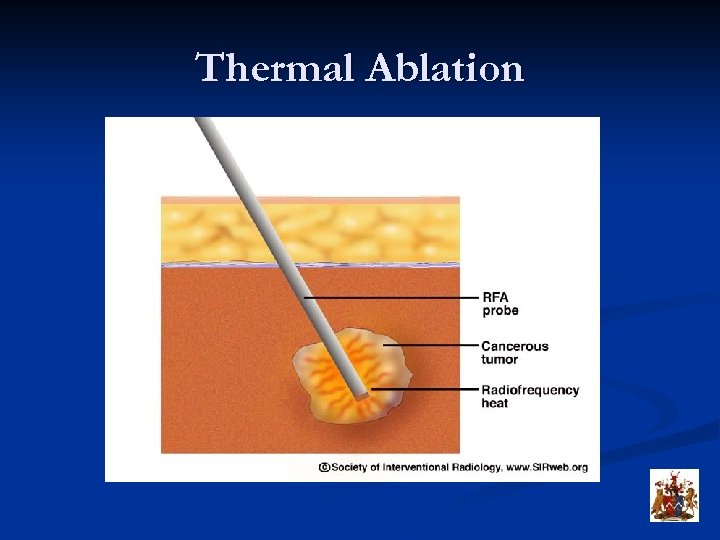 Thermal Ablation

RFA probe

Cancerous tumor

Radiofrequency heat

©Society of Interventional Radiology, www.SIRweb.org